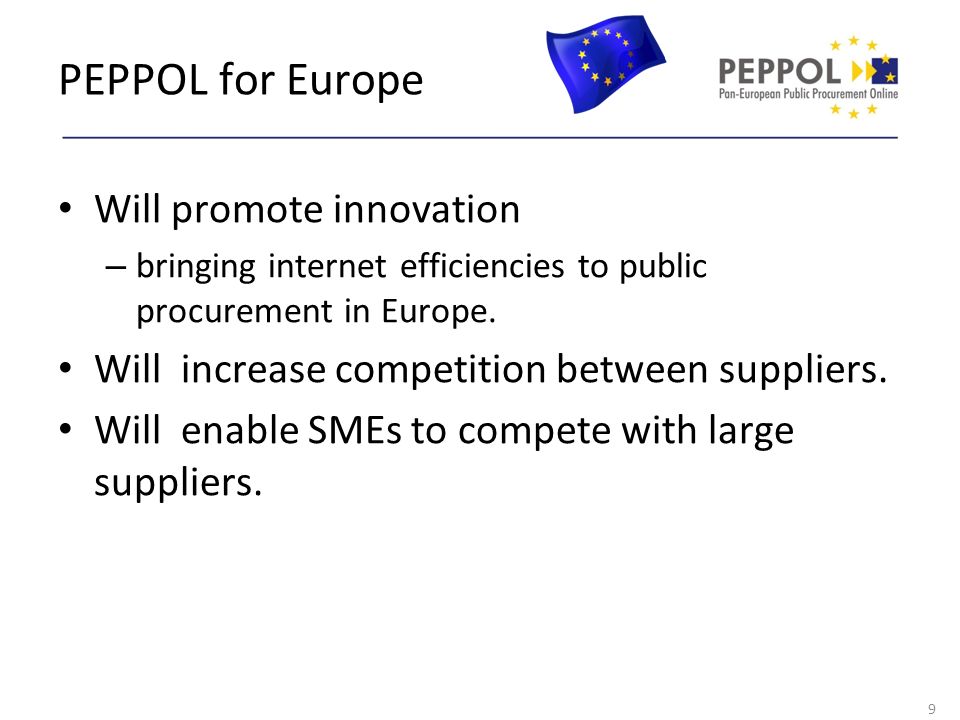 PEPPOL for Europe

PEPPOL
Pan-European Public Procurement Online

• Will promote innovation
– bringing internet efficiencies to public procurement in Europe.
• Will increase competition between suppliers.
• Will enable SMEs to compete with large suppliers.

9